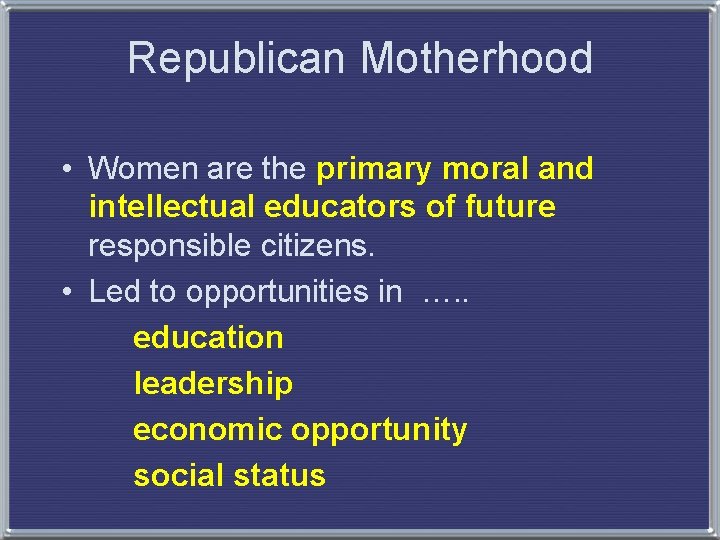 Republican Motherhood

• Women are the primary moral and intellectual educators of future responsible citizens.
• Led to opportunities in …..

education
leadership
economic opportunity
social status